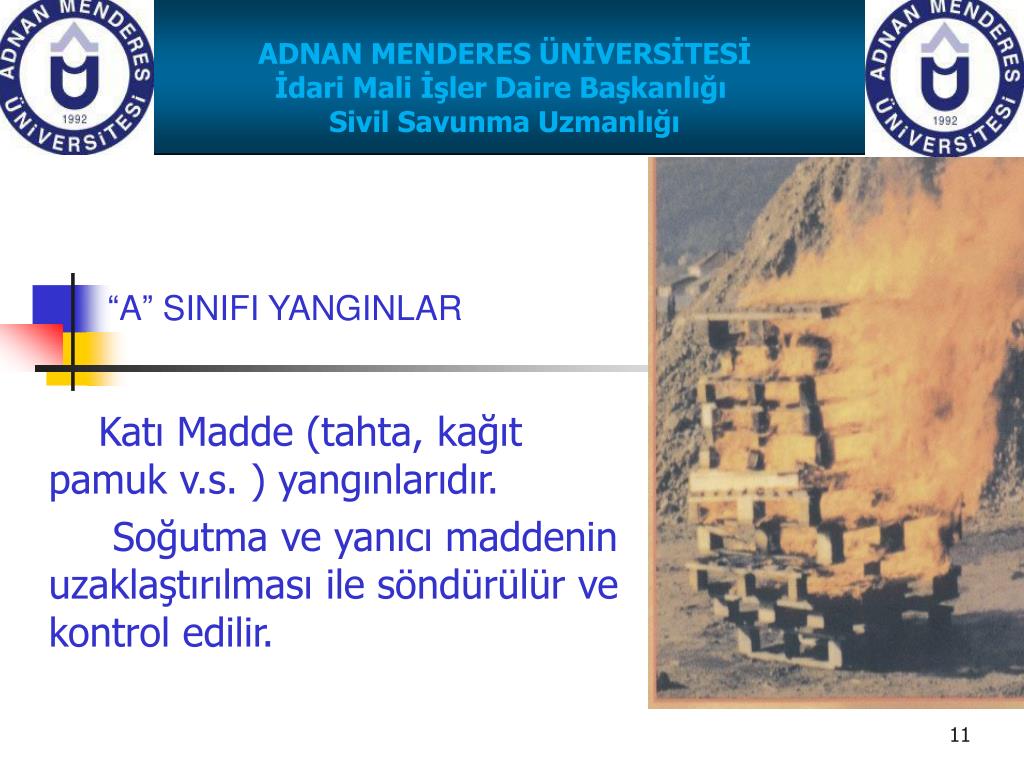 ADNAN MENDERES ÜNİVERSİTESİ
1992
ADNAN MENDERES ÜNİVERSİTESİ
İdari Mali İşler Daire Başkanlığı
Sivil Savunma Uzmanlığı
ADNAN MENDERES ÜNİVERSİTESİ
1992

“A” SINIFI YANGINLAR

Katı Madde (tahta, kağıt pamuk v.s. ) yangınlarıdır.

Soğutma ve yanıcı maddenin uzaklaştırılması ile söndürülür ve kontrol edilir.

11